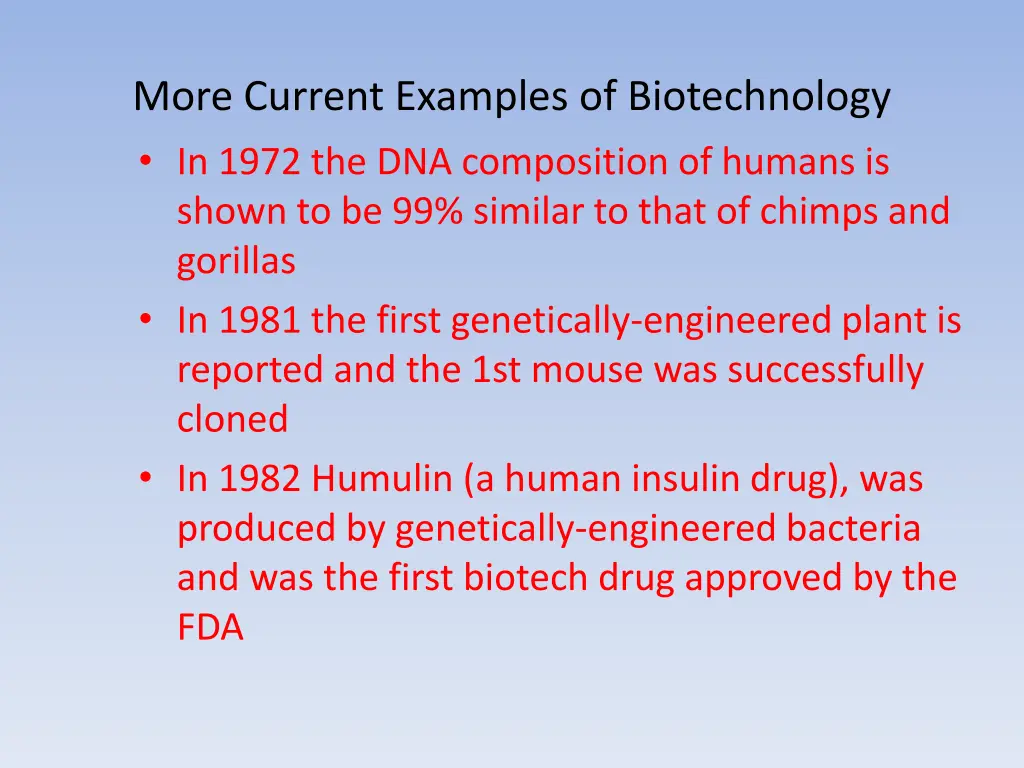 More Current Examples of Biotechnology

• In 1972 the DNA composition of humans is shown to be 99% similar to that of chimps and gorillas
• In 1981 the first genetically-engineered plant is reported and the 1st mouse was successfully cloned
• In 1982 Humulin (a human insulin drug), was produced by genetically-engineered bacteria and was the first biotech drug approved by the FDA